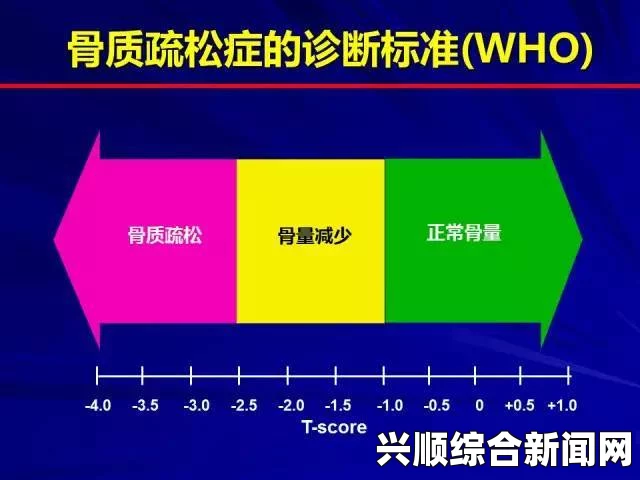 骨质疏松症的诊断标准(WHO)

骨质疏松

骨量减少

正常骨量

-4.0 -3.5 -3.0 -2.5 -2.0 -1.5 -1.0 -0.5 0 +0.5 +1.0

T-score

兴顺综合新闻网